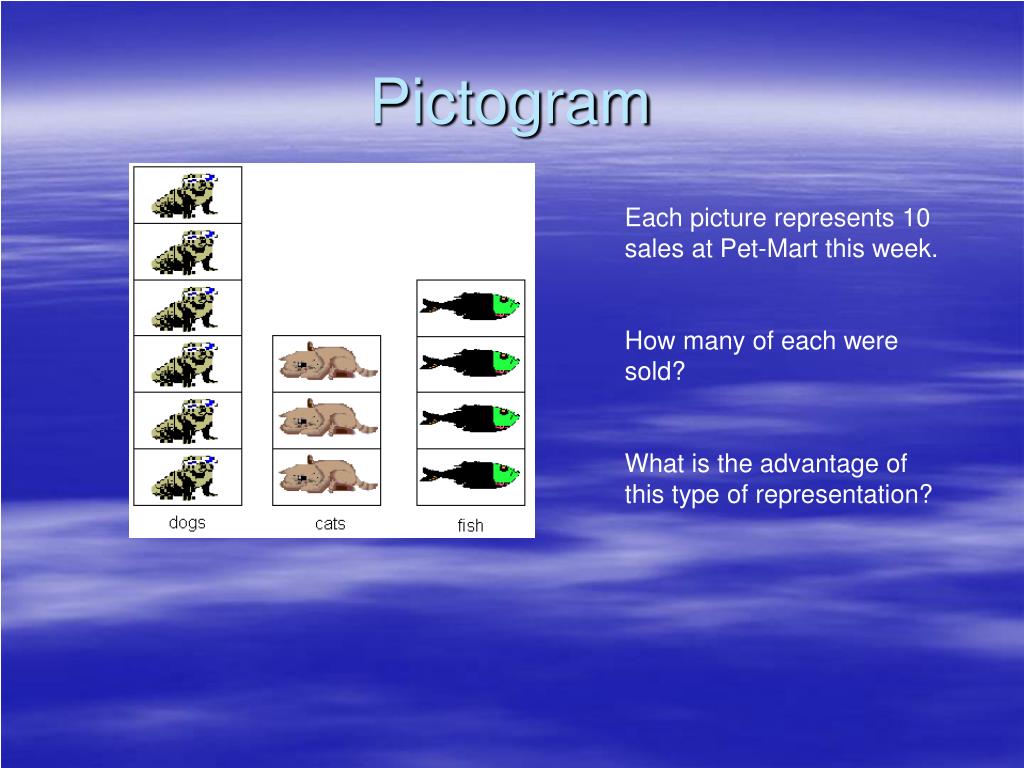 Pictogram

dogs

cats

fish

Each picture represents 10 sales at Pet-Mart this week.

How many of each were sold?

What is the advantage of this type of representation?